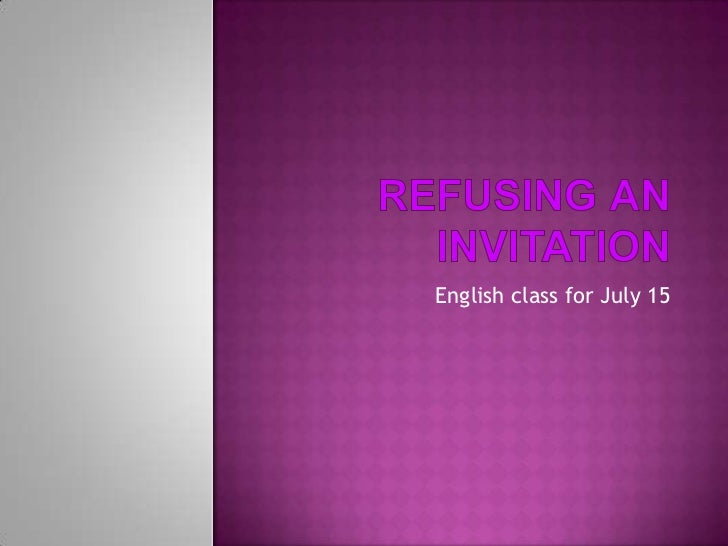 REFUSING AN INVITATION

English class for July 15